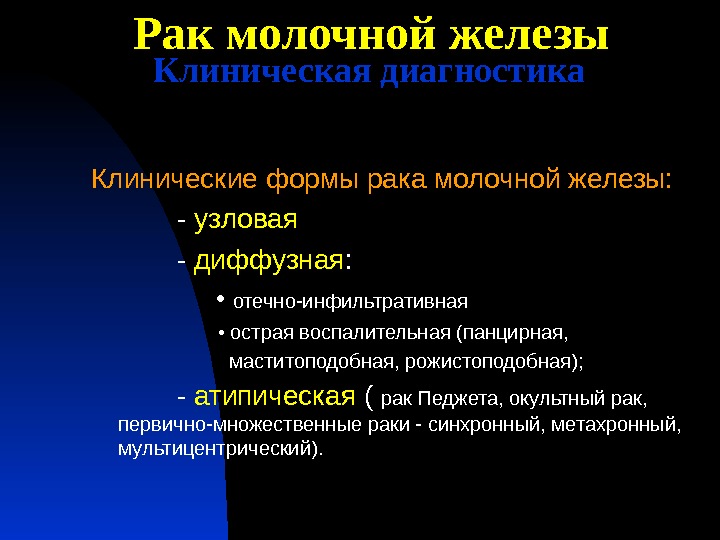 Рак молочной железы
Клиническая диагностика

Клинические формы рака молочной железы:

- узловая

- диффузная:

• отечно-инфильтративная

• острая воспалительная (панцирная, маститоподобная, рожистоподобная);

- атипическая ( рак Педжета, окультный рак, первично-множественные раки - синхронный, метахронный, мультицентрический).